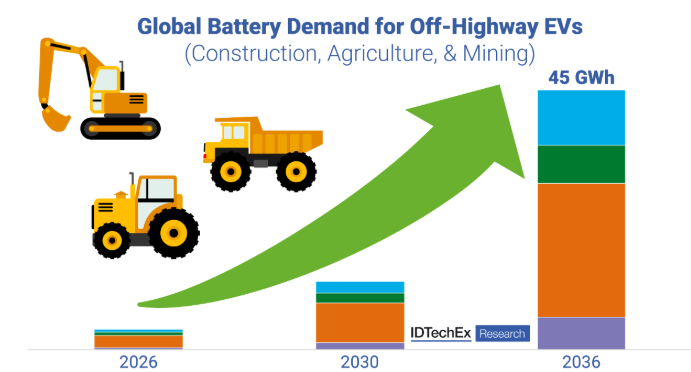 Global Battery Demand for Off-Highway EVs
(Construction, Agriculture, & Mining)

45 GWh

IDTechEx Research

2026

2030

2036